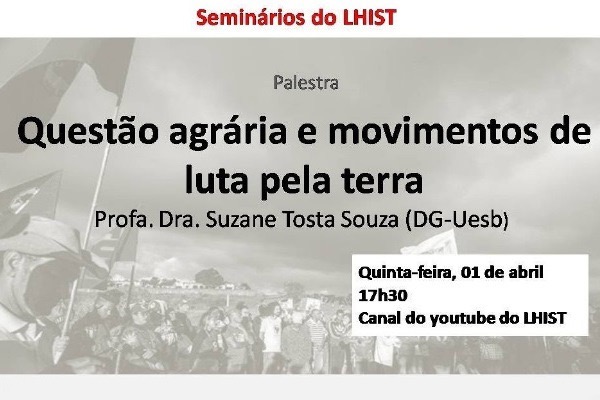 Seminários do LHIST

Palestra

Questão agrária e movimentos de luta pela terra

Profa. Dra. Suzane Tosta Souza (DG-Uesb)

Quinta-feira, 01 de abril
17h30
Canal do youtube do LHIST